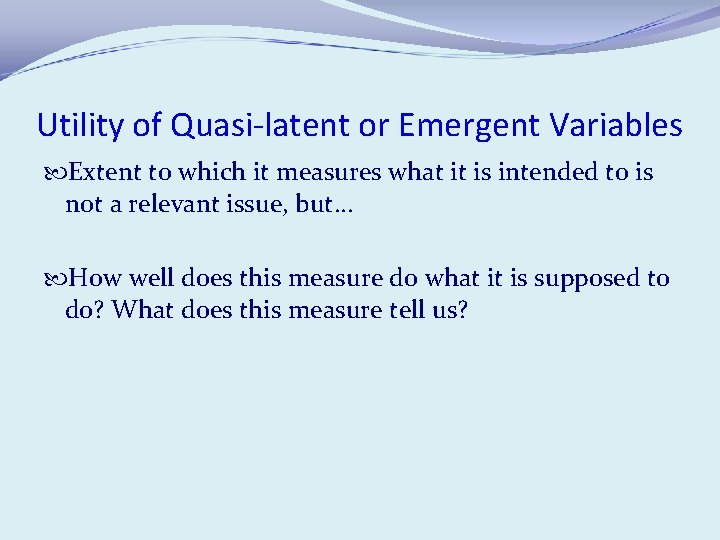 Utility of Quasi-latent or Emergent Variables

Extent to which it measures what it is intended to is not a relevant issue, but…

How well does this measure do what it is supposed to do? What does this measure tell us?